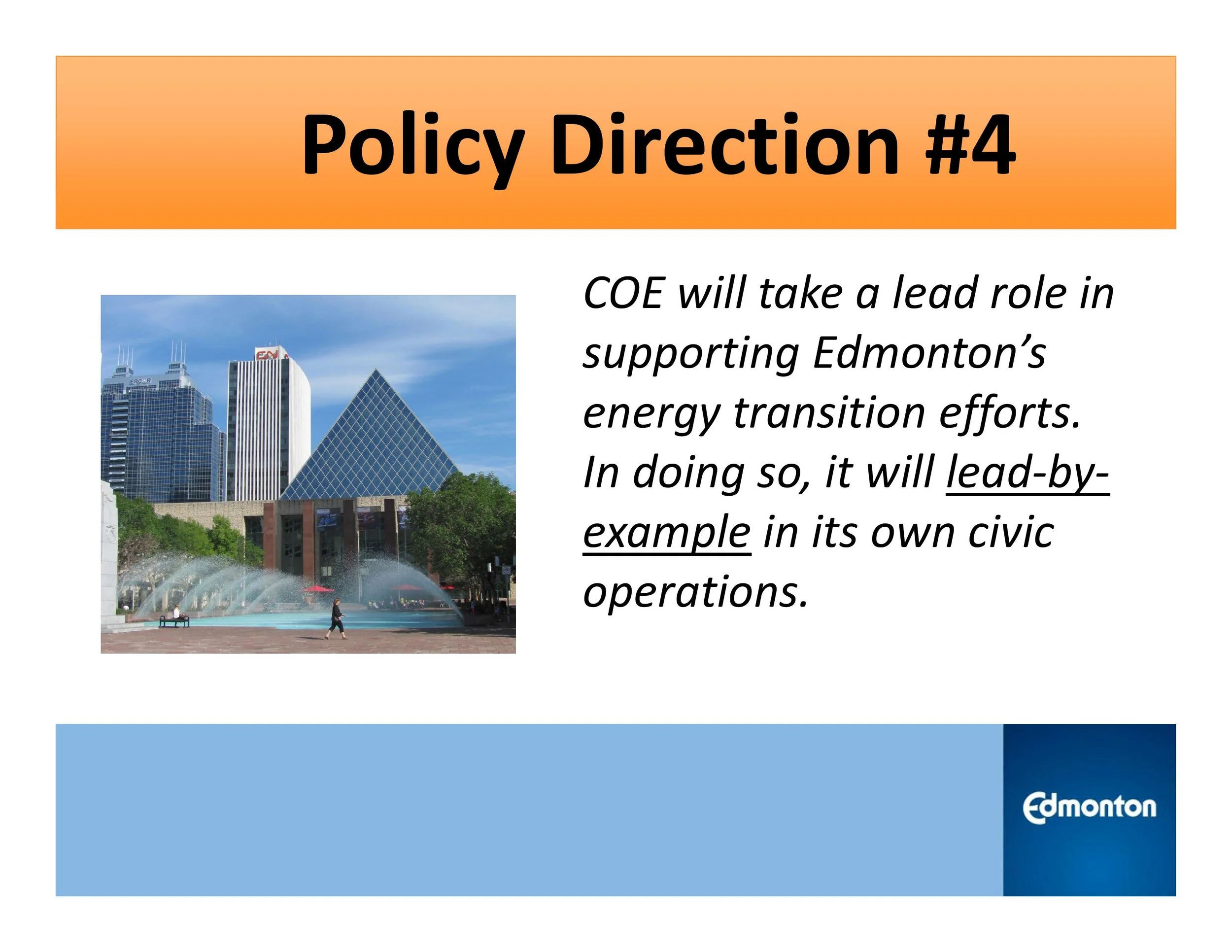 Policy Direction #4

COE will take a lead role in supporting Edmonton's energy transition efforts. In doing so, it will lead-by-example in its own civic operations.

Edmonton